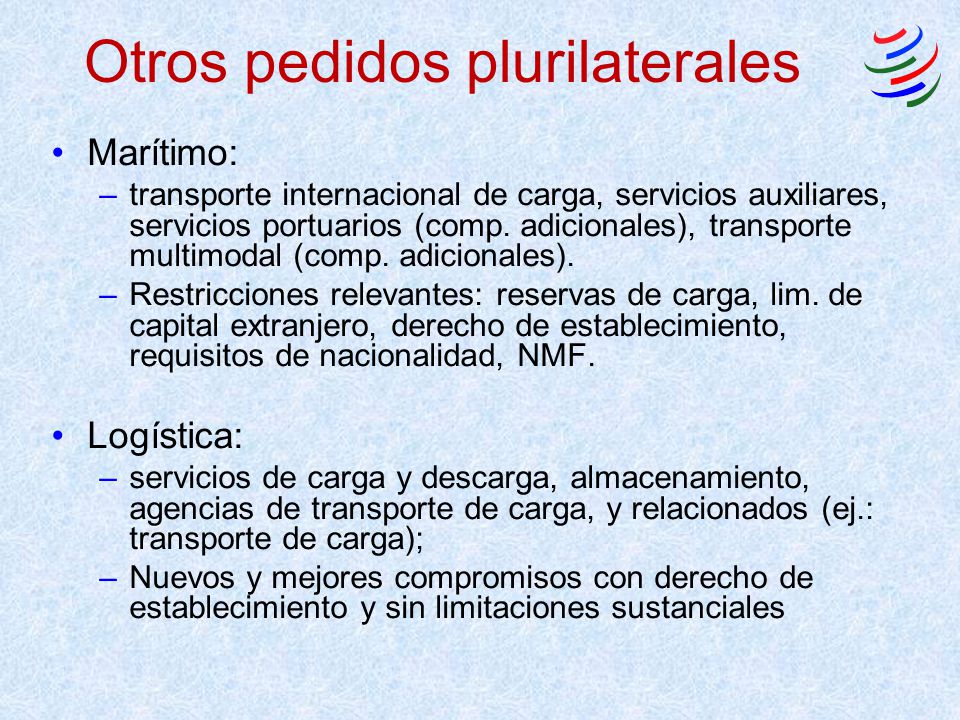 Otros pedidos plurilaterales

• Marítimo:
  – transporte internacional de carga, servicios auxiliares, servicios portuarios (comp. adicionales), transporte multimodal (comp. adicionales).
  – Restricciones relevantes: reservas de carga, lim. de capital extranjero, derecho de establecimiento, requisitos de nacionalidad, NMF.

• Logística:
  – servicios de carga y descarga, almacenamiento, agencias de transporte de carga, y relacionados (ej.: transporte de carga);
  – Nuevos y mejores compromisos con derecho de establecimiento y sin limitaciones sustanciales